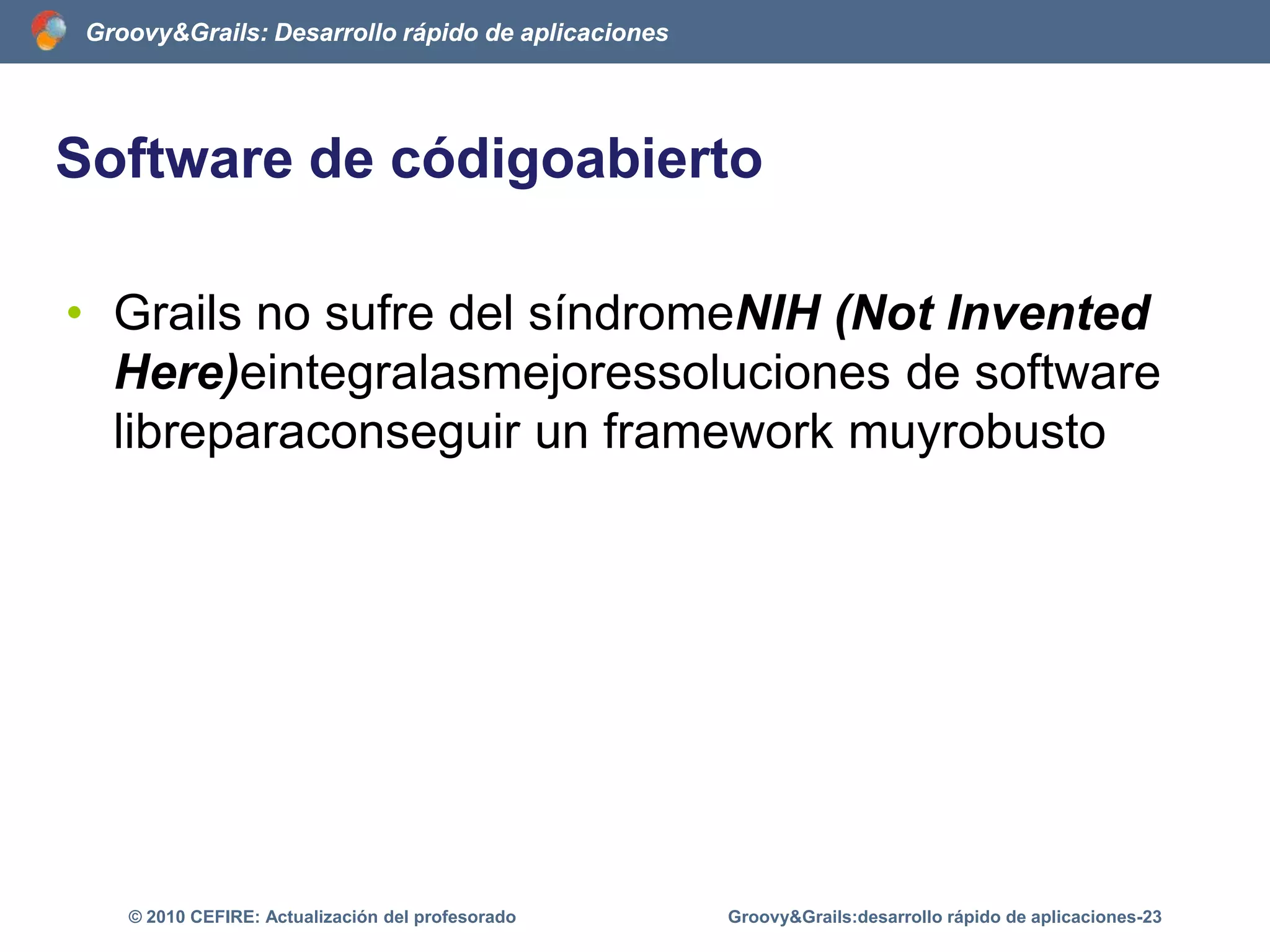 Groovy&Grails: Desarrollo rápido de aplicaciones

Software de códigoabierto

• Grails no sufre del síndromeNIH (Not Invented Here)eintegralasmejoressoluciones de software libreparaconseguir un framework muyrobusto

© 2010 CEFIRE: Actualización del profesorado

Groovy&Grails:desarrollo rápido de aplicaciones-23